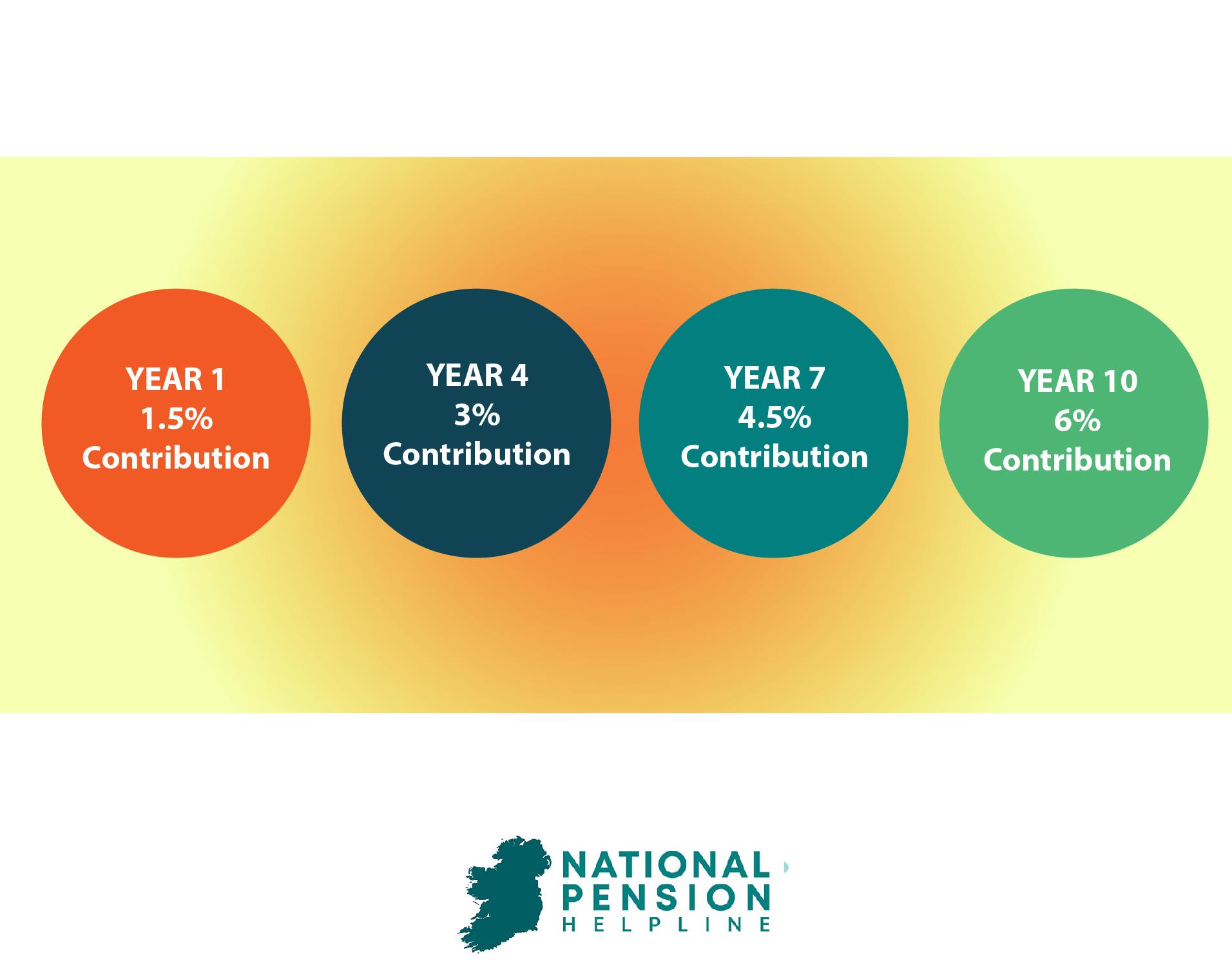 YEAR 1
1.5%
Contribution

YEAR 4
3%
Contribution

YEAR 7
4.5%
Contribution

YEAR 10
6%
Contribution

NATIONAL
PENSION
HELPLINE